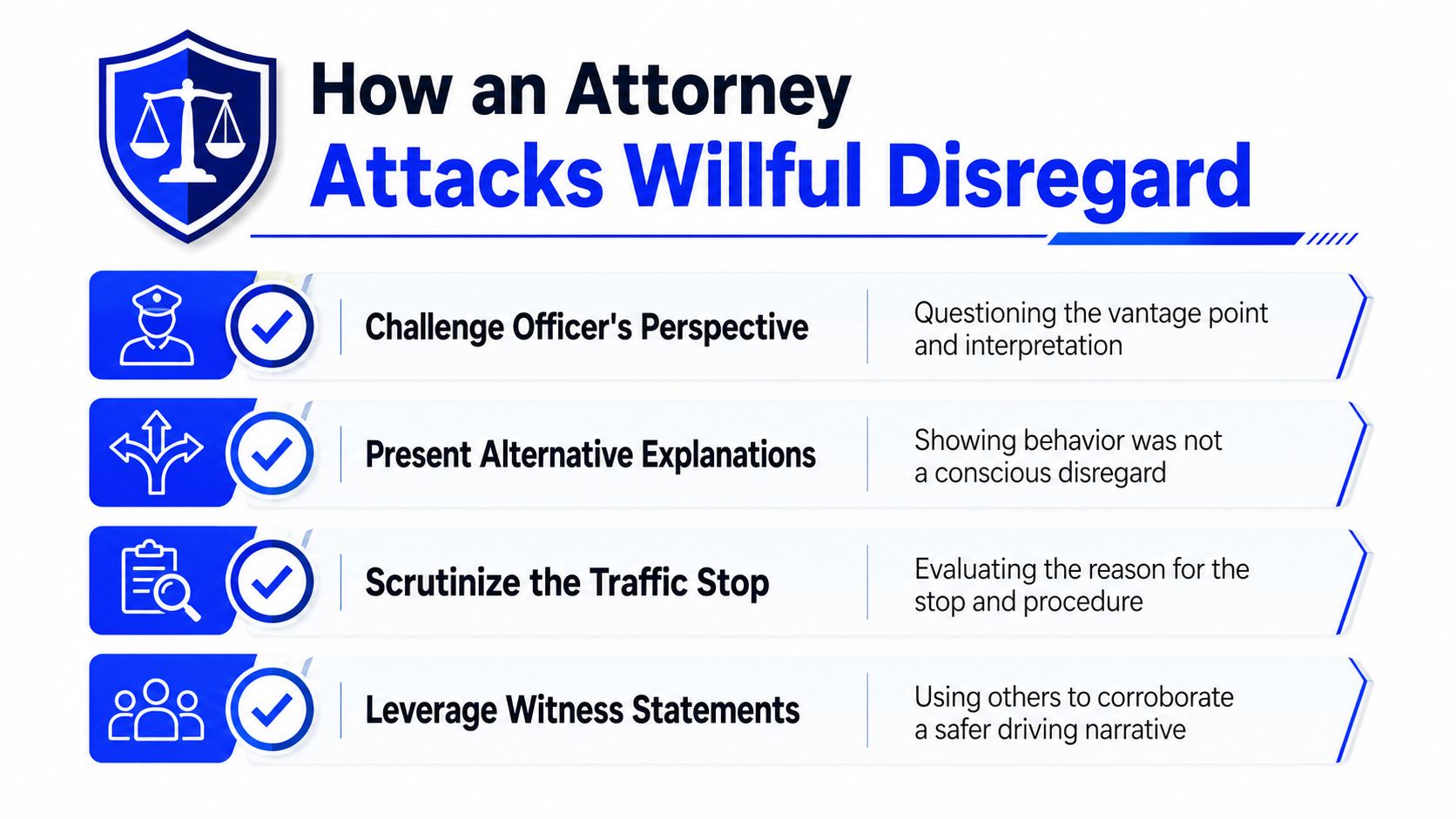 How an Attorney
Attacks Willful Disregard

Challenge Officer's Perspective
Questioning the vantage point and interpretation

Present Alternative Explanations
Showing behavior was not a conscious disregard

Scrutinize the Traffic Stop
Evaluating the reason for the stop and procedure

Leverage Witness Statements
Using others to corroborate a safer driving narrative